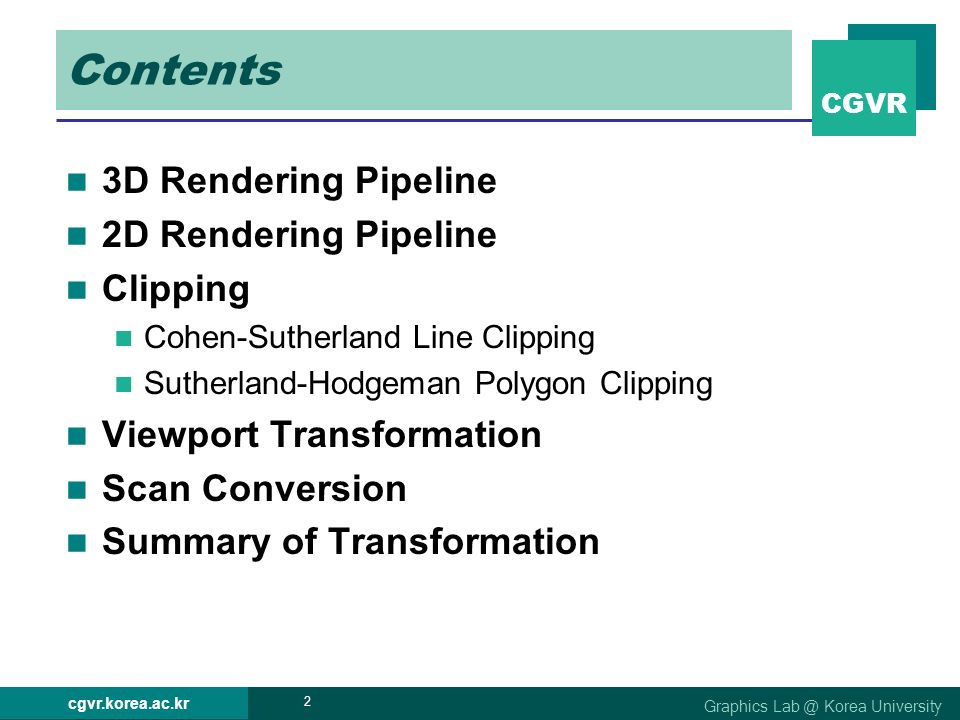 Contents

CGVR

3D Rendering Pipeline

2D Rendering Pipeline

Clipping

Cohen-Sutherland Line Clipping

Sutherland-Hodgeman Polygon Clipping

Viewport Transformation

Scan Conversion

Summary of Transformation

cgvr.korea.ac.kr

2

Graphics Lab @ Korea University